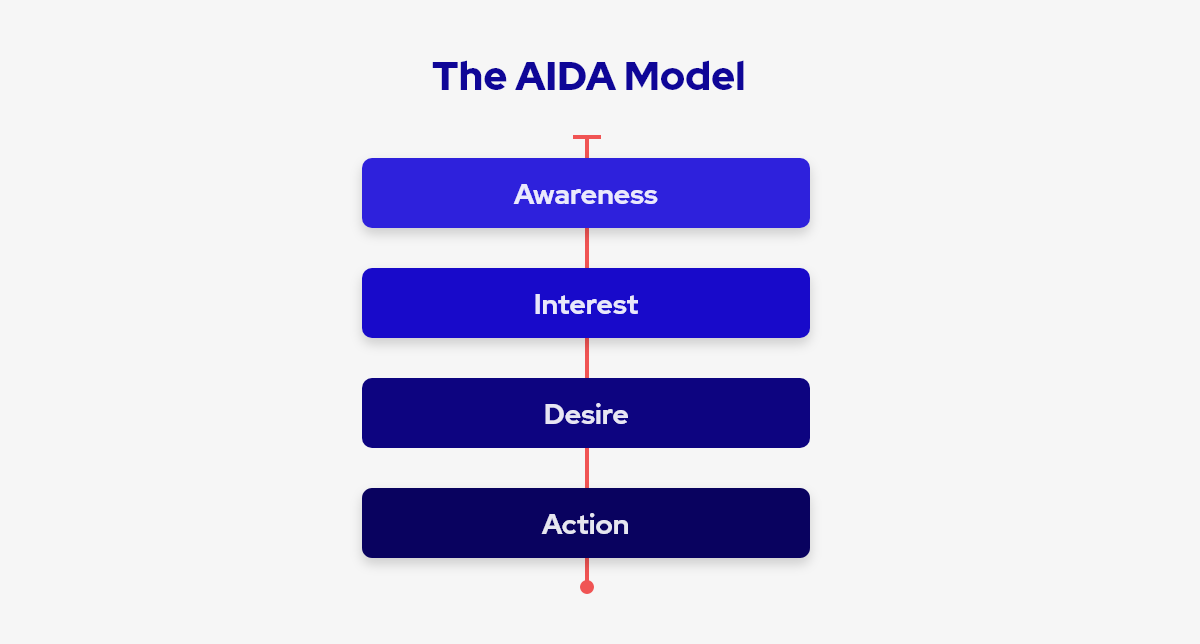 The AIDA Model

Awareness

Interest

Desire

Action